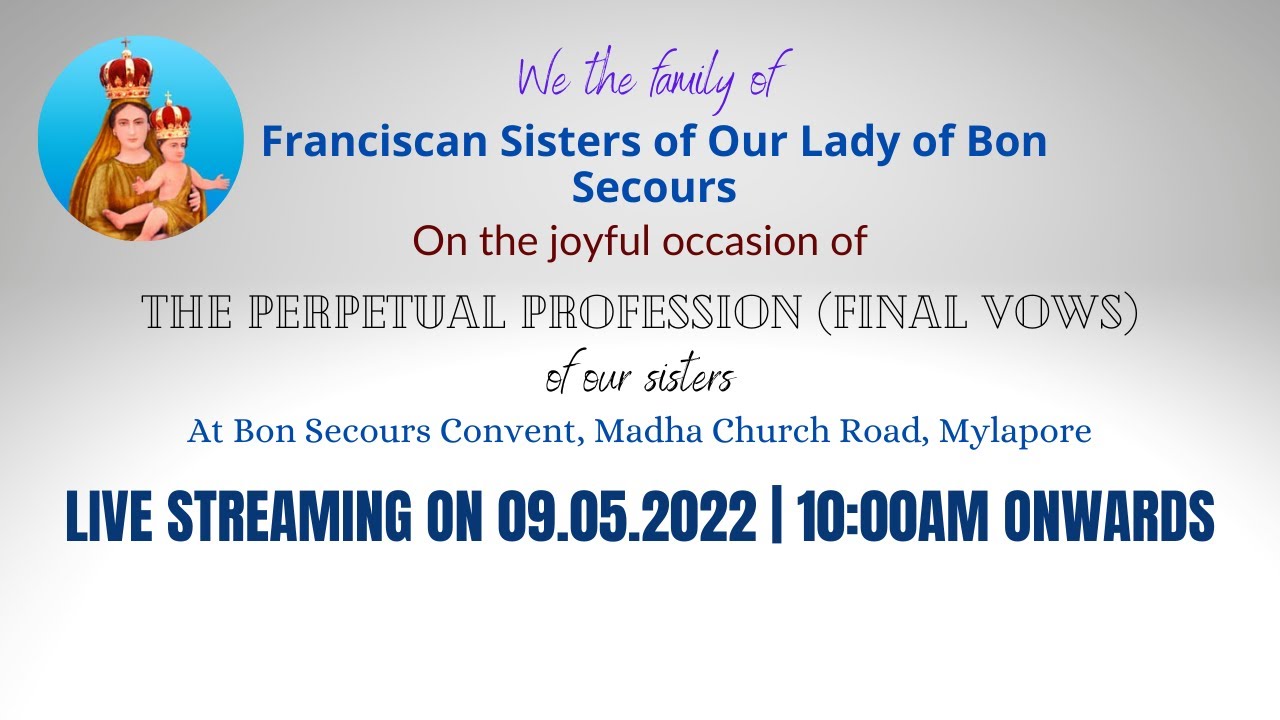 We the family of

Franciscan Sisters of Our Lady of Bon Secours

On the joyful occasion of

THE PERPETUAL PROFESSION (FINAL VOWS)

of our sisters

At Bon Secours Convent, Madha Church Road, Mylapore

LIVE STREAMING ON 09.05.2022 | 10:00AM ONWARDS